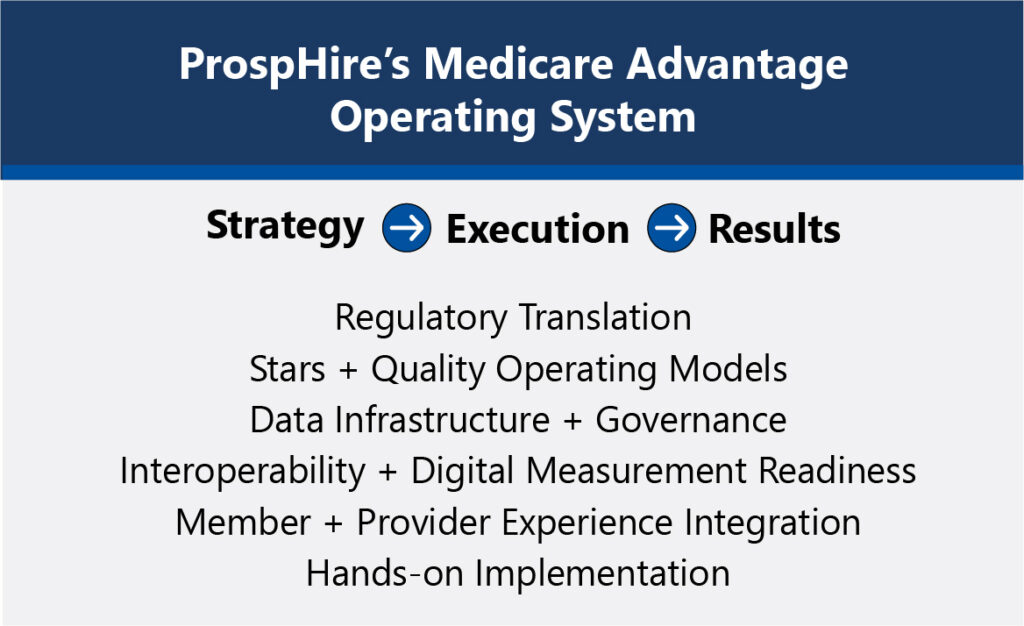 ProspHire's Medicare Advantage Operating System

Strategy → Execution → Results

Regulatory Translation
Stars + Quality Operating Models
Data Infrastructure + Governance
Interoperability + Digital Measurement Readiness
Member + Provider Experience Integration
Hands-on Implementation